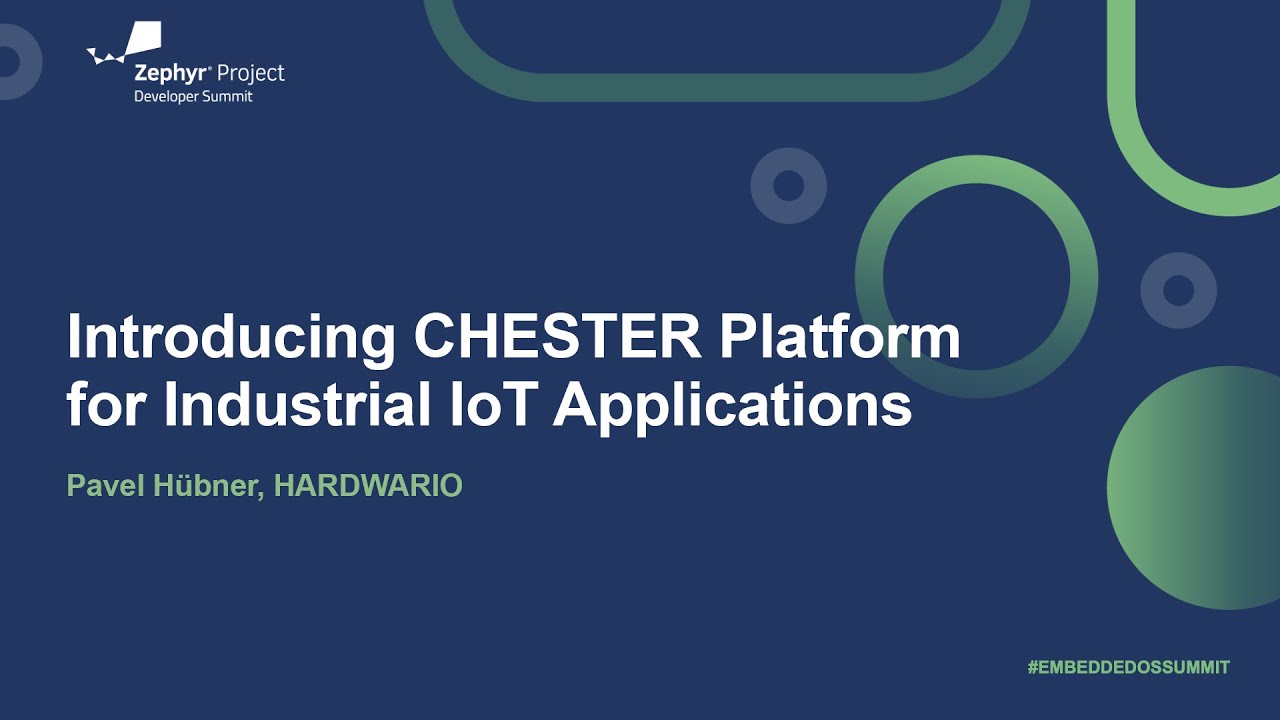 Zephyr® Project
Developer Summit

Introducing CHESTER Platform for Industrial IoT Applications

Pavel Hübner, HARDWARIO

#EMBEDDEDOSSUMMIT